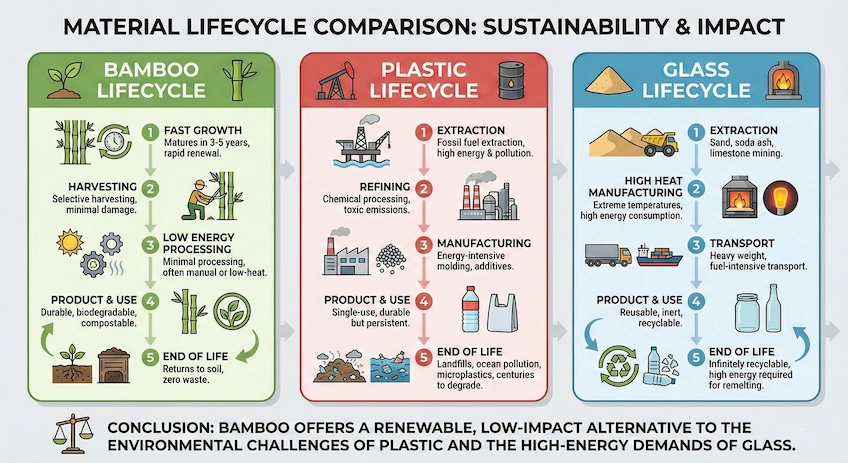 MATERIAL LIFECYCLE COMPARISON: SUSTAINABILITY & IMPACT

BAMBOO LIFECYCLE

1 FAST GROWTH
Matures in 3-5 years, rapid renewal.

2 HARVESTING
Selective harvesting, minimal damage.

3 LOW ENERGY PROCESSING
Minimal processing, often manual or low-heat.

4 PRODUCT & USE
Durable, biodegradable, compostable.

5 END OF LIFE
Returns to soil, zero waste.

PLASTIC LIFECYCLE

1 EXTRACTION
Fossil fuel extraction, high energy & pollution.

2 REFINING
Chemical processing, toxic emissions.

3 MANUFACTURING
Energy-intensive molding, additives.

4 PRODUCT & USE
Single-use, durable but persistent.

5 END OF LIFE
Landfills, ocean pollution, microplastics, centuries to degrade.

GLASS LIFECYCLE

1 EXTRACTION
Sand, soda ash, limestone mining.

2 HIGH HEAT MANUFACTURING
Extreme temperatures, high energy consumption.

3 TRANSPORT
Heavy weight, fuel-intensive transport.

4 PRODUCT & USE
Reusable, inert, recyclable.

5 END OF LIFE
Infinitely recyclable, high energy required for remelting.

CONCLUSION: BAMBOO OFFERS A RENEWABLE, LOW-IMPACT ALTERNATIVE TO THE ENVIRONMENTAL CHALLENGES OF PLASTIC AND THE HIGH-ENERGY DEMANDS OF GLASS.